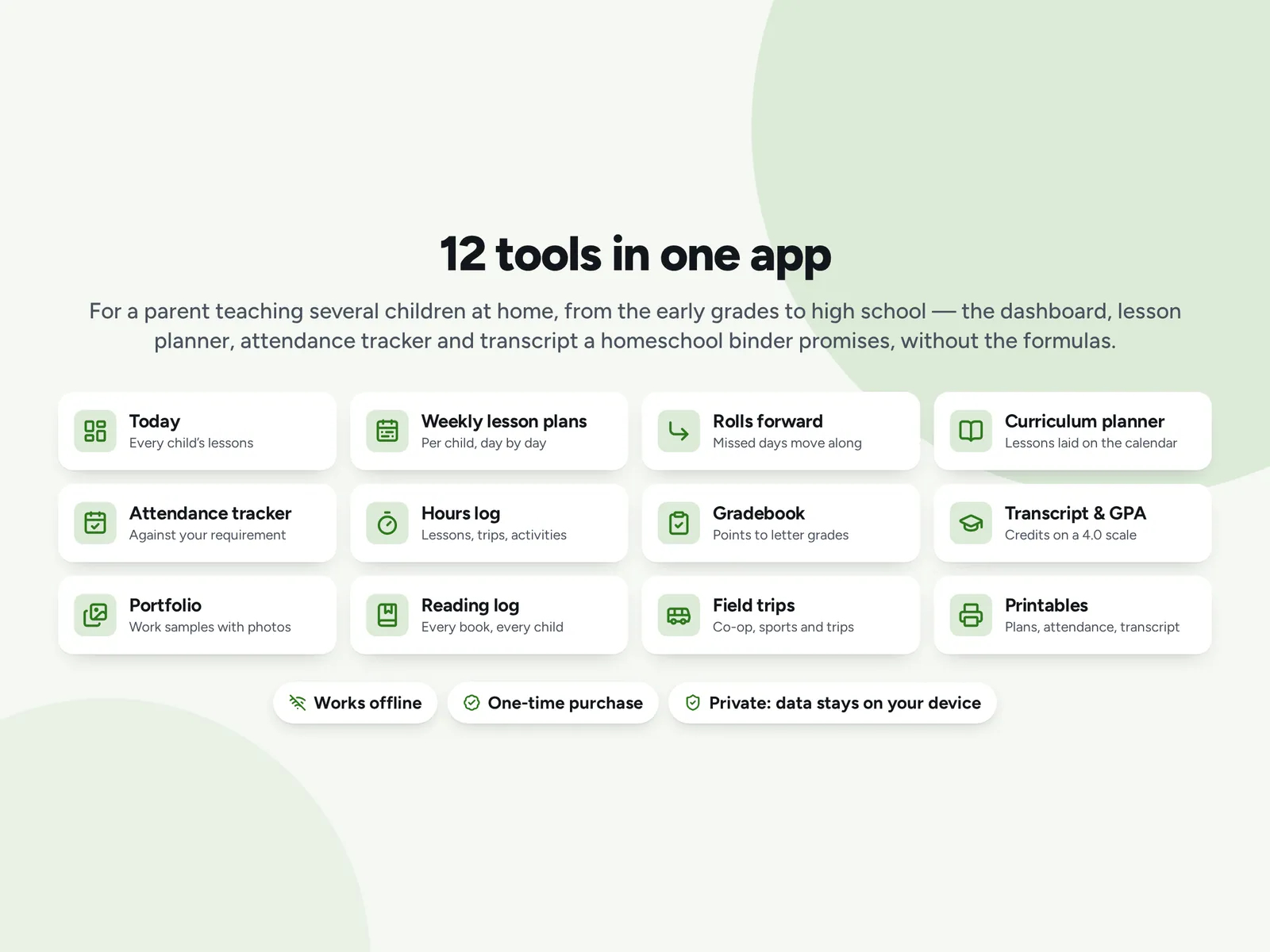 12 tools in one app

For a parent teaching several children at home, from the early grades to high school — the dashboard, lesson planner, attendance tracker and transcript a homeschool binder promises, without the formulas.

Today
Every child's lessons

Weekly lesson plans
Per child, day by day

Rolls forward
Missed days move along

Curriculum planner
Lessons laid on the calendar

Attendance tracker
Against your requirement

Hours log
Lessons, trips, activities

Gradebook
Points to letter grades

Transcript & GPA
Credits on a 4.0 scale

Portfolio
Work samples with photos

Reading log
Every book, every child

Field trips
Co-op, sports and trips

Printables
Plans, attendance, transcript

Works offline

One-time purchase

Private: data stays on your device